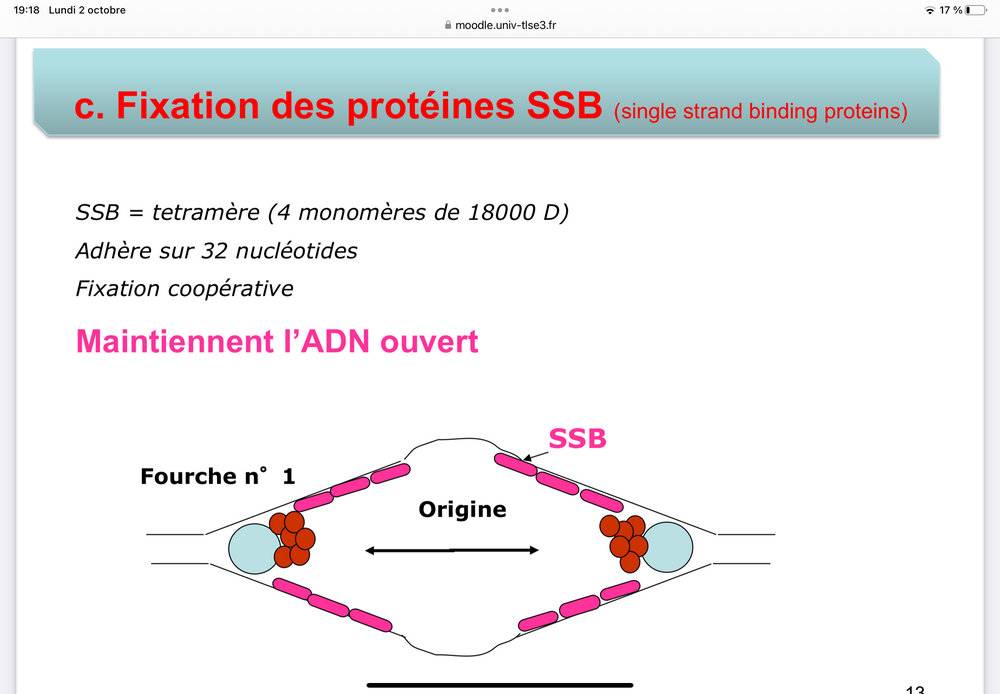 19:18 Lundi 2 octobre
moodle.univ-tlse3.fr
17 %

c. Fixation des protéines SSB (single strand binding proteins)

SSB = tetramère (4 monomères de 18000 D)
Adhère sur 32 nucléotides
Fixation coopérative

Maintiennent l'ADN ouvert

SSB
Fourche n° 1
Origine

13